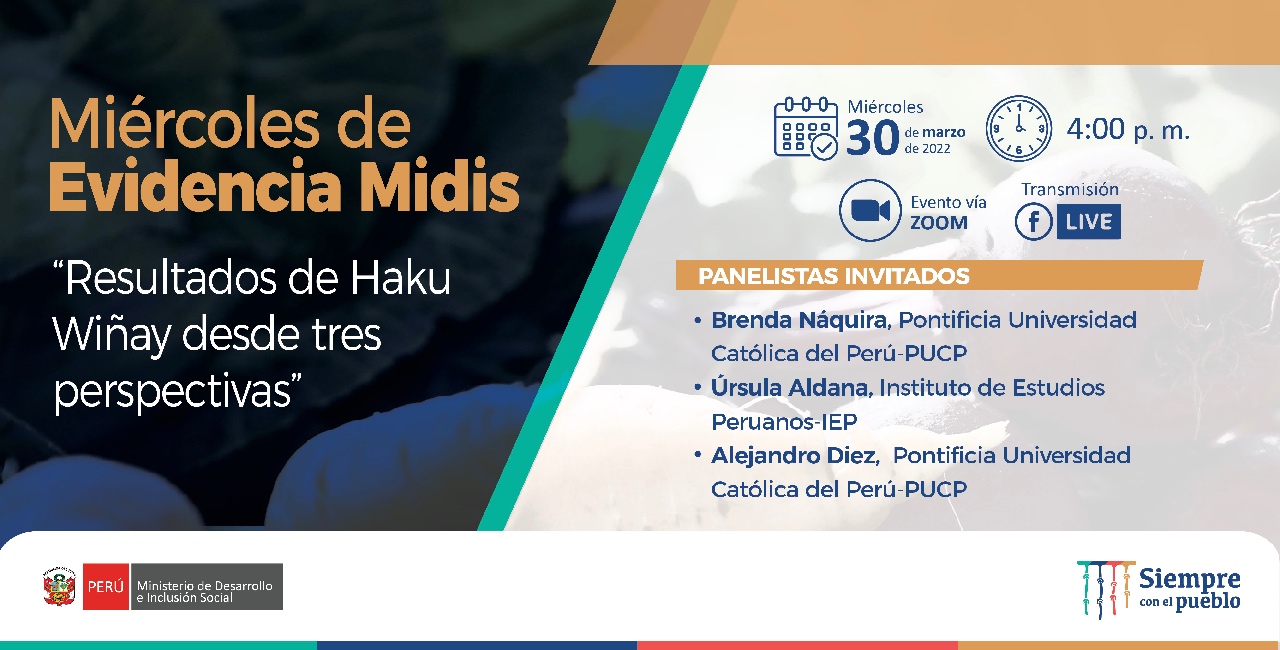 Miércoles de Evidencia Midis

"Resultados de Haku Wiñay desde tres perspectivas"

Miércoles 30 de marzo de 2022

4:00 p. m.

Evento vía ZOOM

Transmisión LIVE

PANELISTAS INVITADOS

• Brenda Náquira, Pontificia Universidad Católica del Perú-PUCP
• Úrsula Aldana, Instituto de Estudios Peruanos-IEP
• Alejandro Diez, Pontificia Universidad Católica del Perú-PUCP

PERÚ Ministerio de Desarrollo e Inclusión Social

Siempre con el pueblo